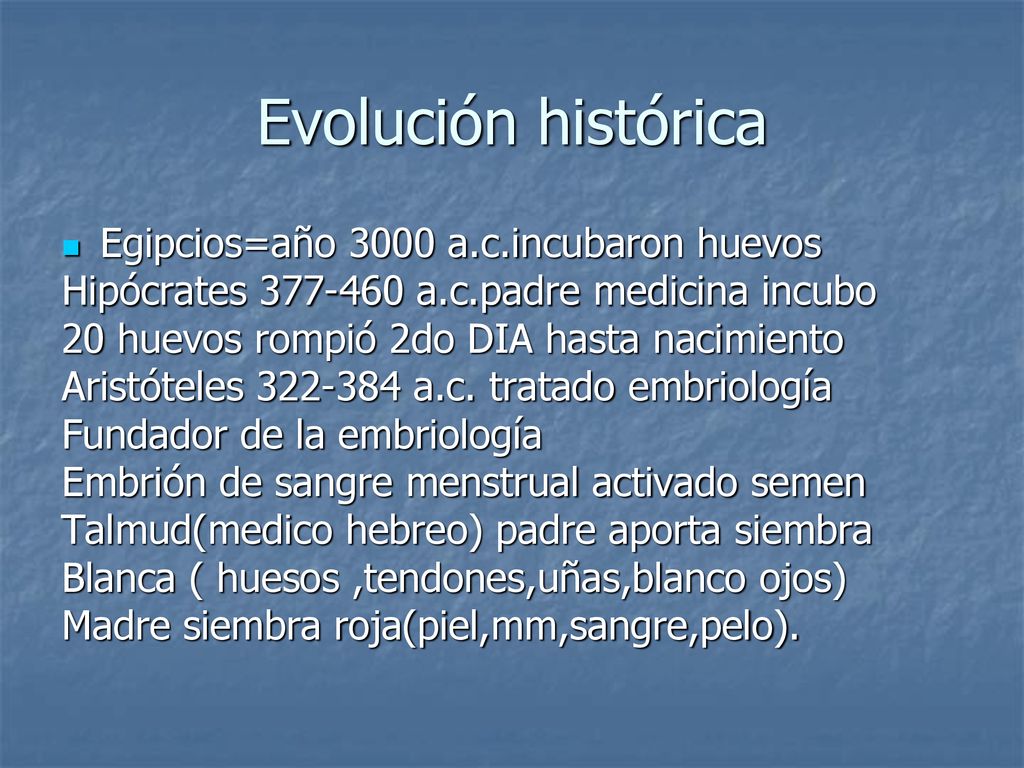 Evolución histórica

Egipcios=año 3000 a.c.incubaron huevos
Hipócrates 377-460 a.c.padre medicina incubo 20 huevos rompió 2do DIA hasta nacimiento
Aristóteles 322-384 a.c. tratado embriología
Fundador de la embriología
Embrión de sangre menstrual activado semen
Talmud(medico hebreo) padre aporta siembra Blanca ( huesos ,tendones,uñas,blanco ojos)
Madre siembra roja(piel,mm,sangre,pelo).